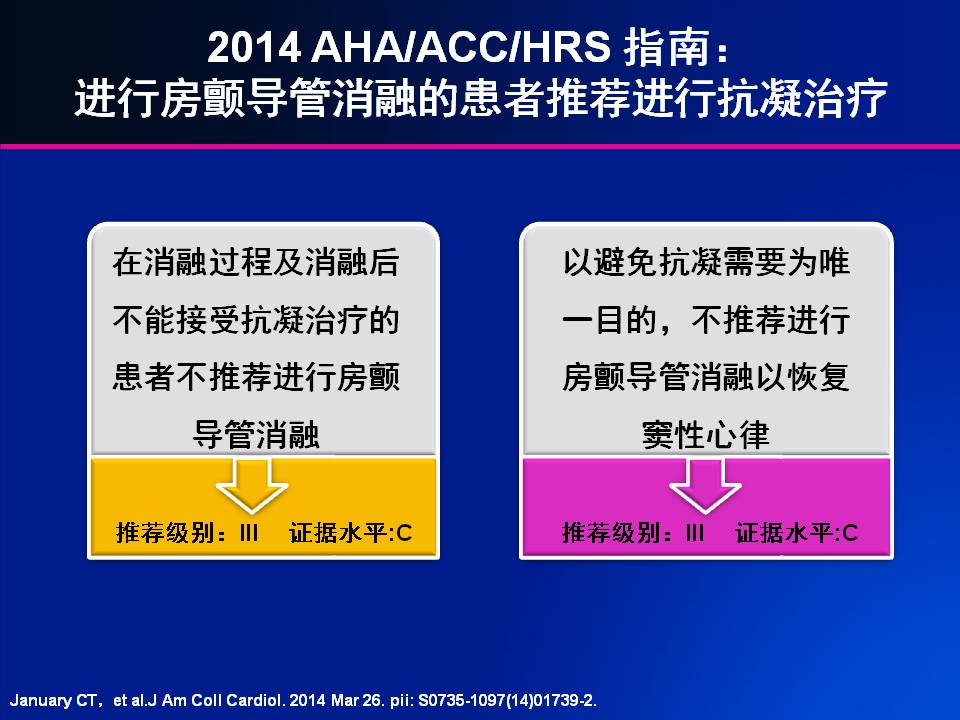 2014 AHA/ACC/HRS 指南：
进行房颤导管消融的患者推荐进行抗凝治疗

在消融过程及消融后不能接受抗凝治疗的患者不推荐进行房颤导管消融

推荐级别：III 证据水平:C

以避免抗凝需要为唯一目的，不推荐进行房颤导管消融以恢复窦性心律

推荐级别：III 证据水平:C

January CT，et al.J Am Coll Cardiol. 2014 Mar 26. pii: S0735-1097(14)01739-2.